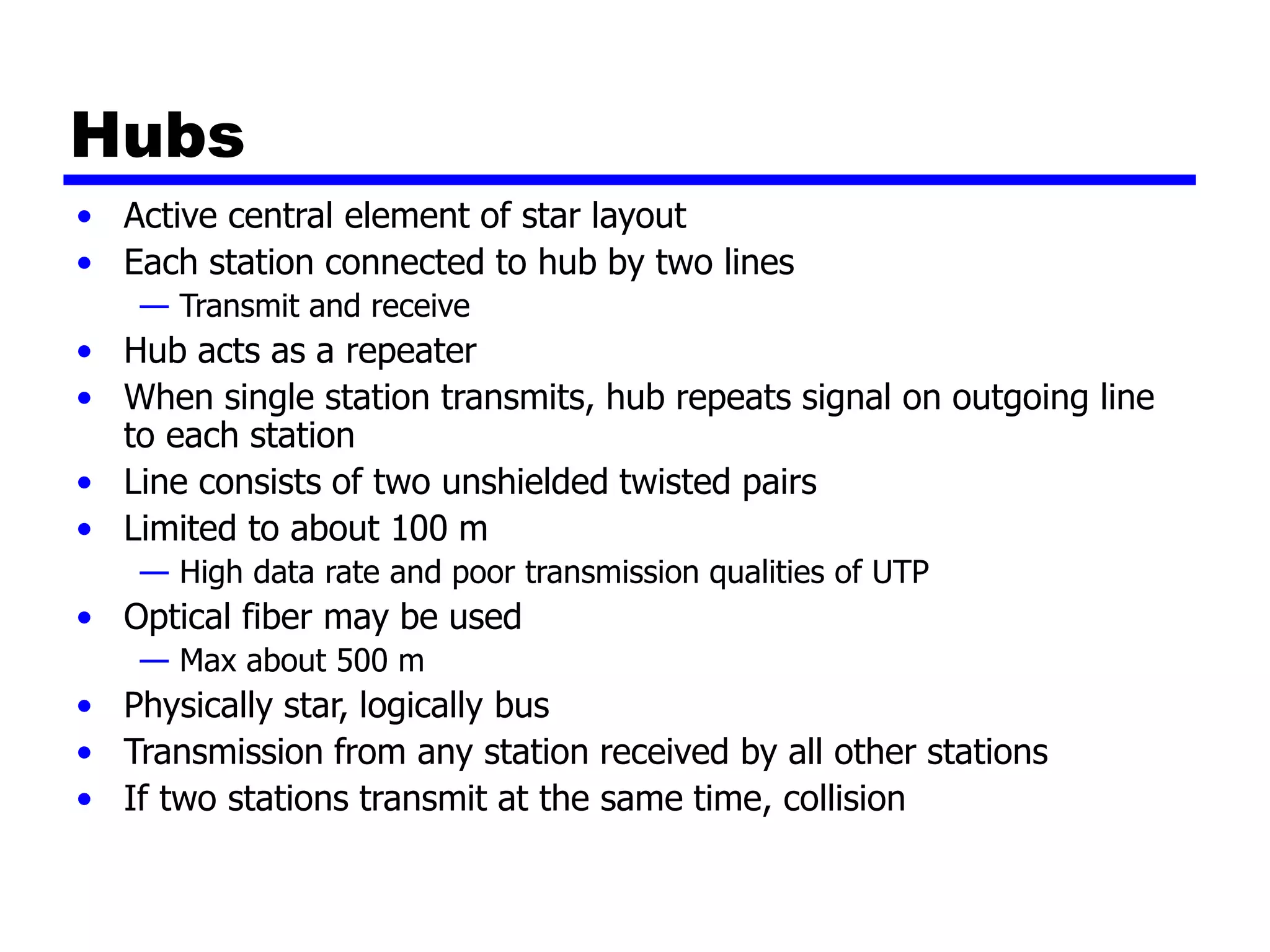 Hubs

• Active central element of star layout
• Each station connected to hub by two lines
  — Transmit and receive
• Hub acts as a repeater
• When single station transmits, hub repeats signal on outgoing line to each station
• Line consists of two unshielded twisted pairs
• Limited to about 100 m
  — High data rate and poor transmission qualities of UTP
• Optical fiber may be used
  — Max about 500 m
• Physically star, logically bus
• Transmission from any station received by all other stations
• If two stations transmit at the same time, collision